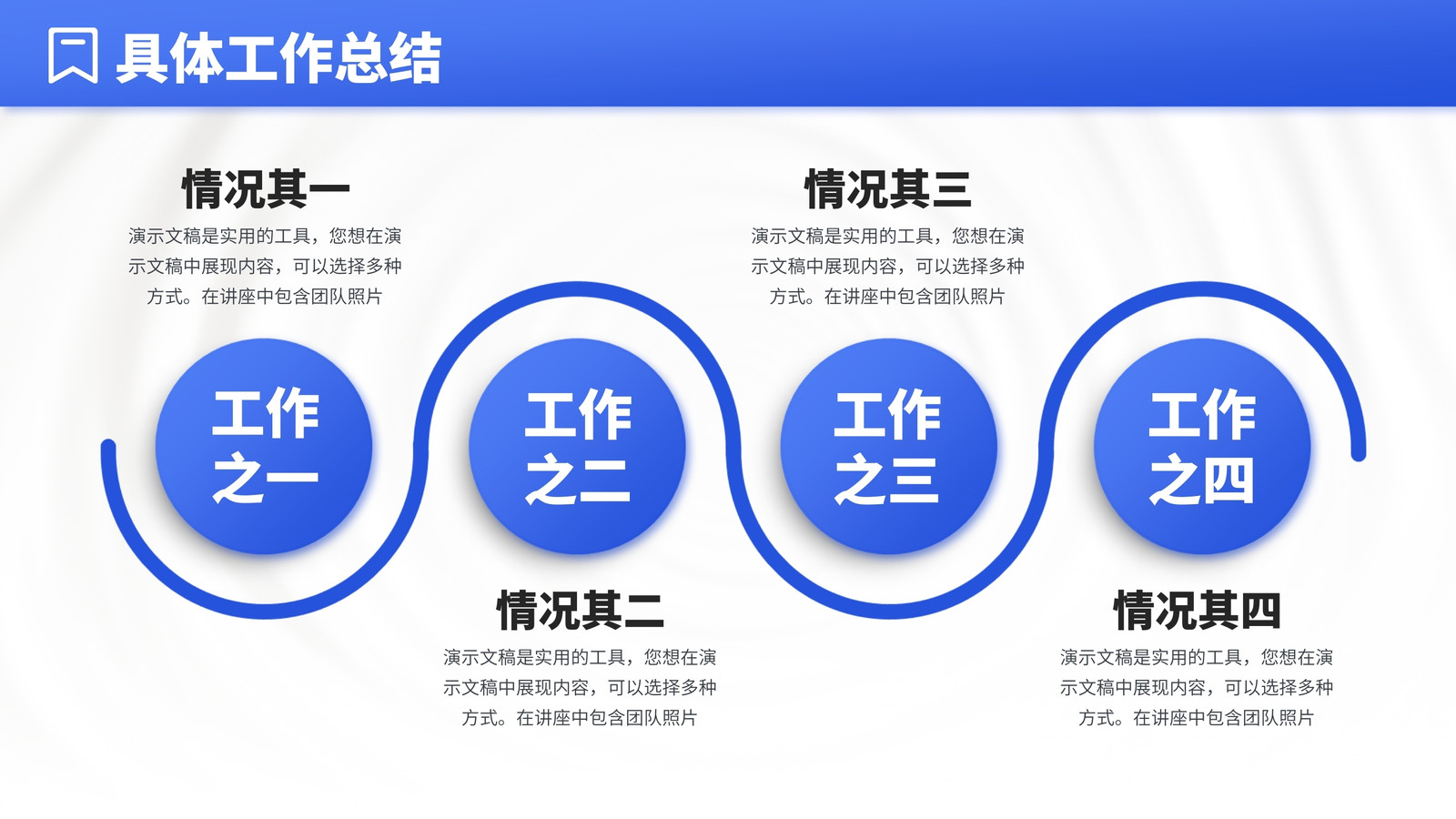 具体工作总结

情况其一
演示文稿是实用的工具，您想在演示文稿中展现内容，可以选择多种方式。在讲座中包含团队照片

情况其三
演示文稿是实用的工具，您想在演示文稿中展现内容，可以选择多种方式。在讲座中包含团队照片

工作之一

工作之二

工作之三

工作之四

情况其二
演示文稿是实用的工具，您想在演示文稿中展现内容，可以选择多种方式。在讲座中包含团队照片

情况其四
演示文稿是实用的工具，您想在演示文稿中展现内容，可以选择多种方式。在讲座中包含团队照片